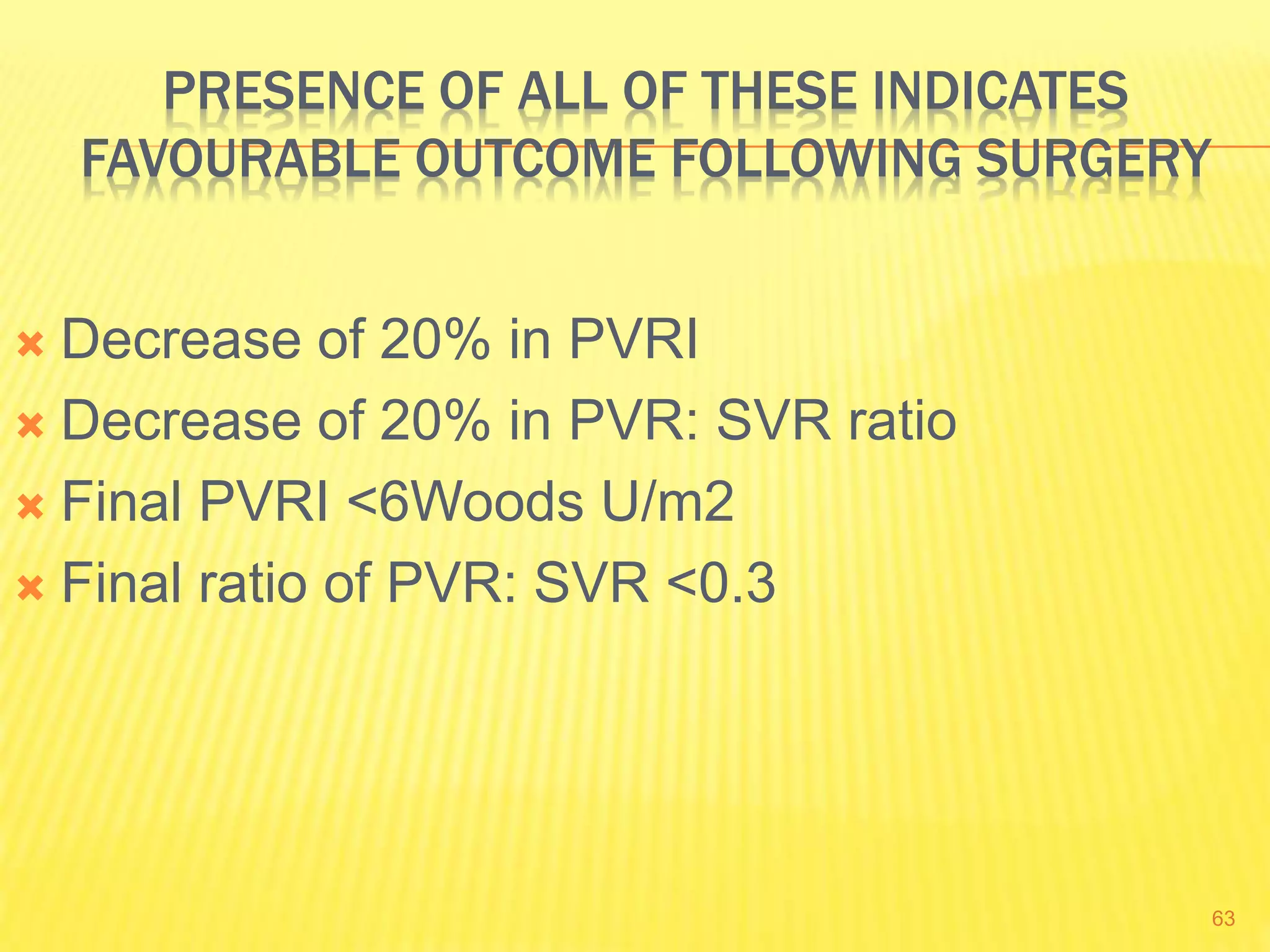 PRESENCE OF ALL OF THESE INDICATES FAVOURABLE OUTCOME FOLLOWING SURGERY

Decrease of 20% in PVRI
Decrease of 20% in PVR: SVR ratio
Final PVRI <6Woods U/m2
Final ratio of PVR: SVR <0.3

63